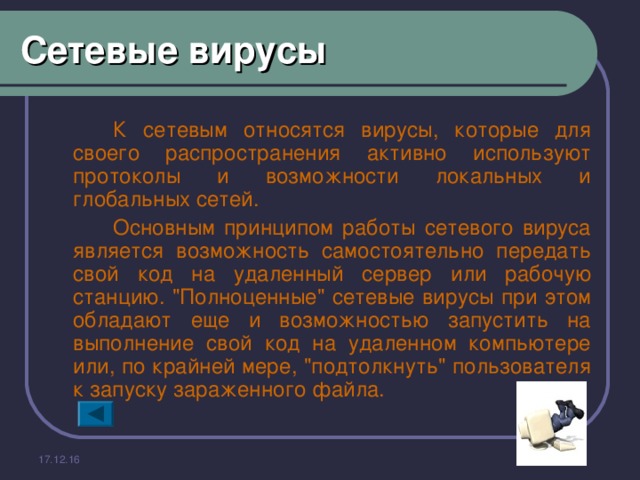 Сетевые вирусы

К сетевым относятся вирусы, которые для своего распространения активно используют протоколы и возможности локальных и глобальных сетей.

Основным принципом работы сетевого вируса является возможность самостоятельно передать свой код на удаленный сервер или рабочую станцию. "Полноценные" сетевые вирусы при этом обладают еще и возможностью запустить на выполнение свой код на удаленном компьютере или, по крайней мере, "подтолкнуть" пользователя к запуску зараженного файла.

17.12.16